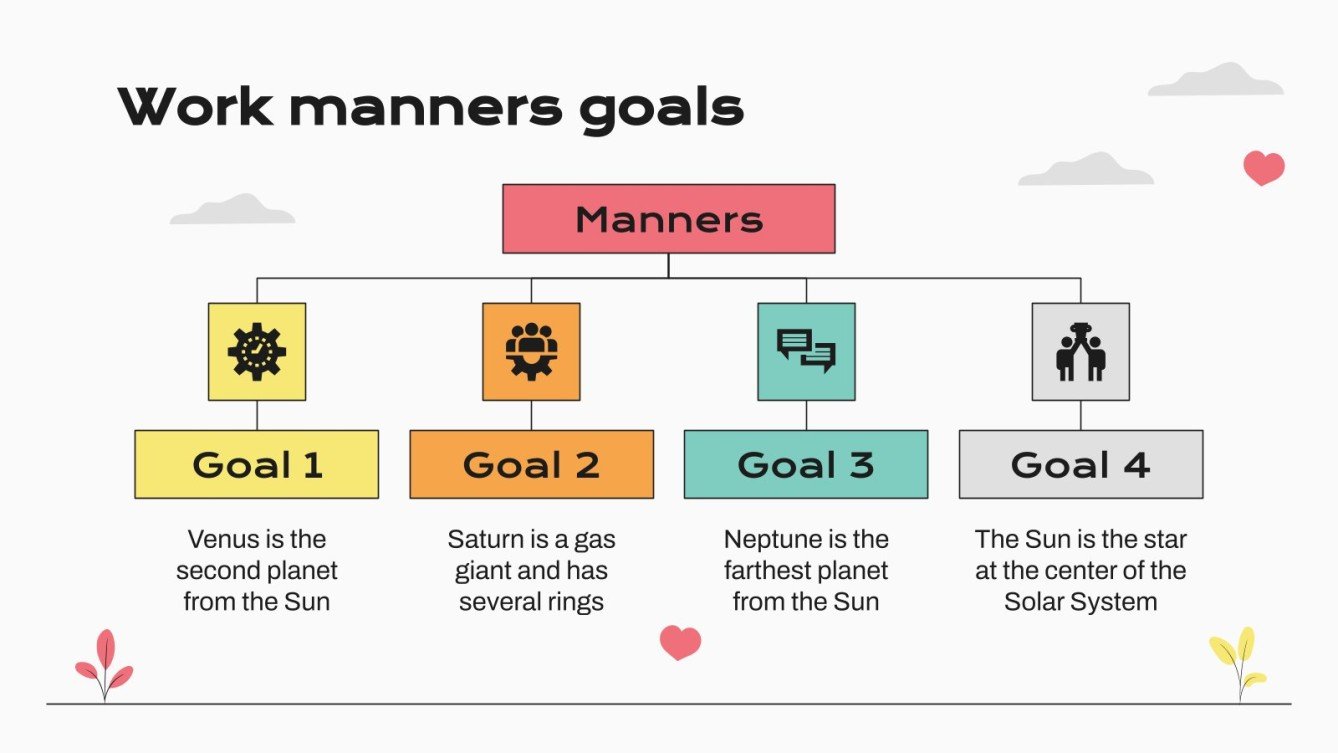 Work manners goals

Manners

Goal 1

Venus is the second planet from the Sun

Goal 2

Saturn is a gas giant and has several rings

Goal 3

Neptune is the farthest planet from the Sun

Goal 4

The Sun is the star at the center of the Solar System